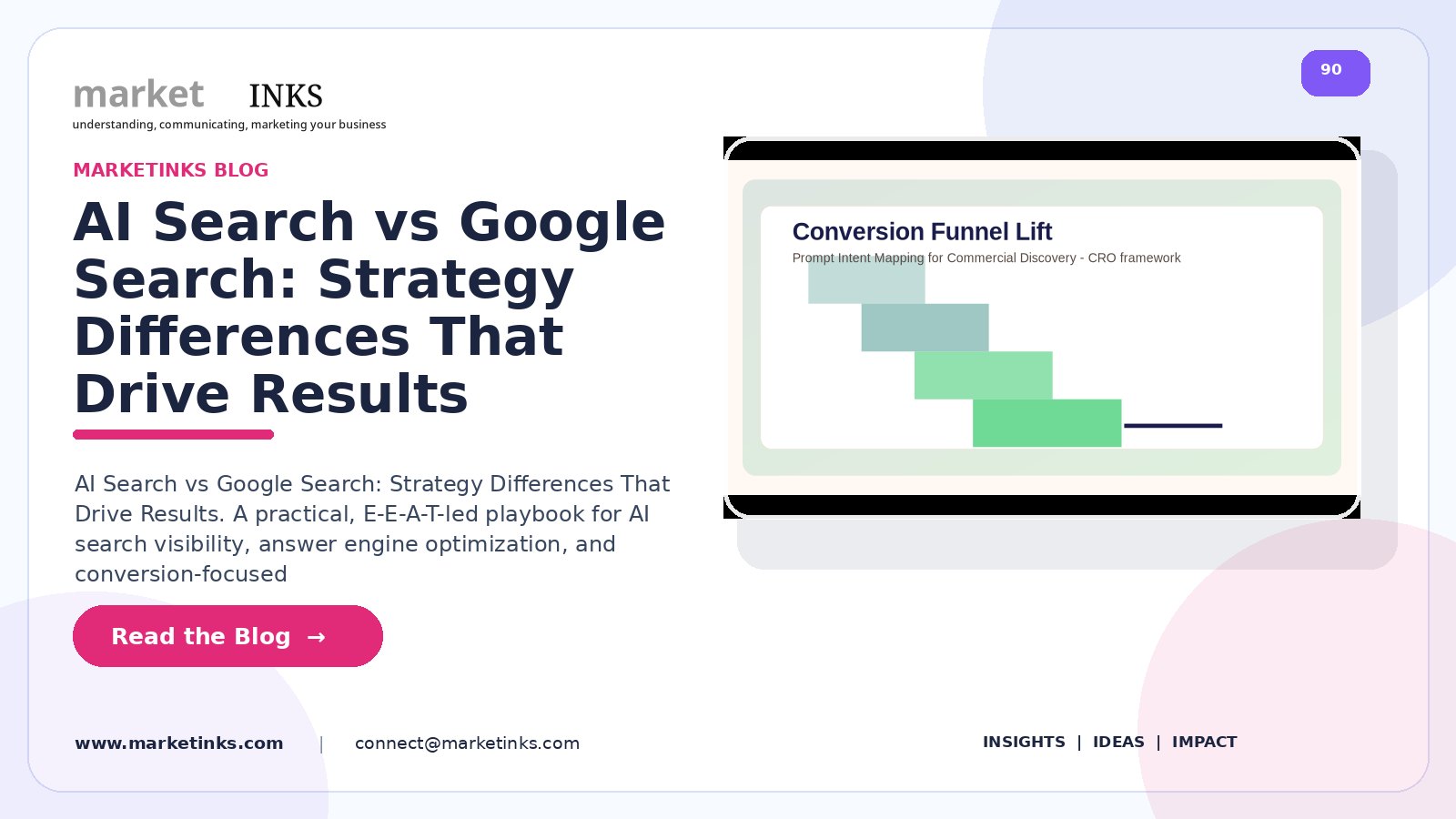 market INKS
understanding, communicating, marketing your business

90

MARKETINKS BLOG

AI Search vs Google Search: Strategy Differences That Drive Results

AI Search vs Google Search: Strategy Differences That Drive Results. A practical, E-E-A-T-led playbook for AI search visibility, answer engine optimization, and conversion-focused

Read the Blog →

Conversion Funnel Lift
Prompt Intent Mapping for Commercial Discovery - CRO framework

www.marketinks.com | connect@marketinks.com

INSIGHTS | IDEAS | IMPACT